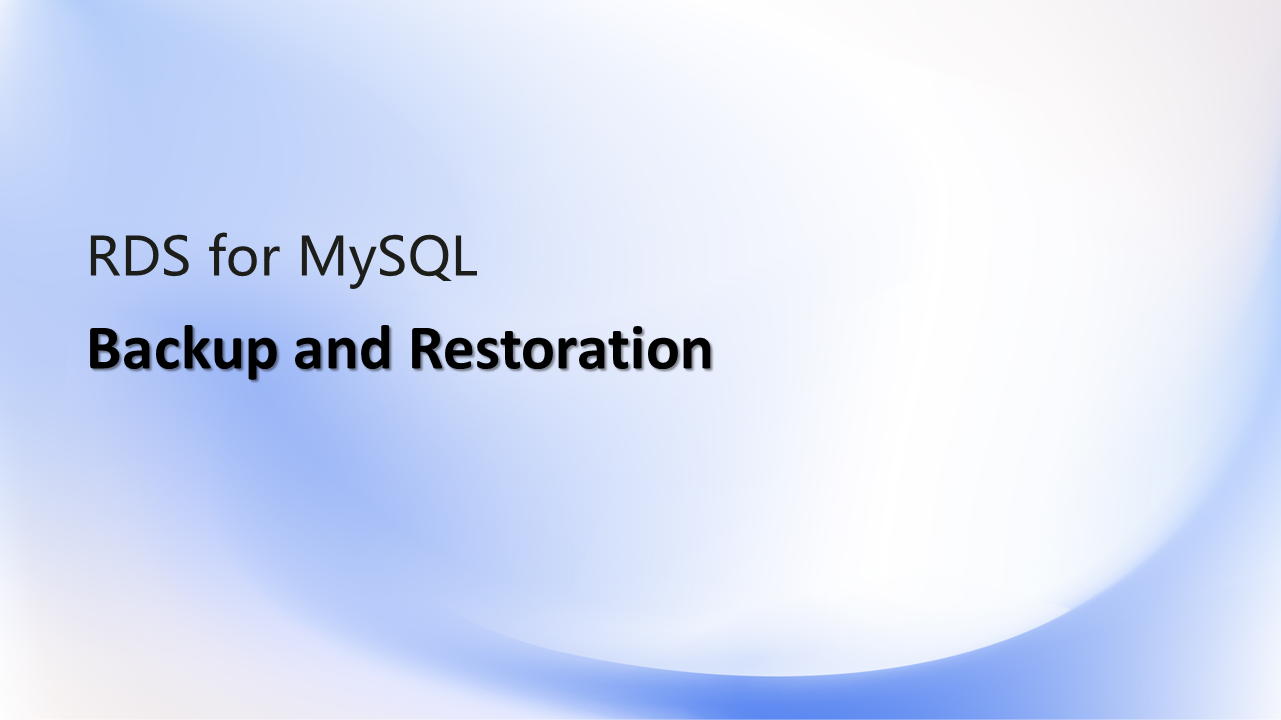 RDS for MySQL

Backup and Restoration